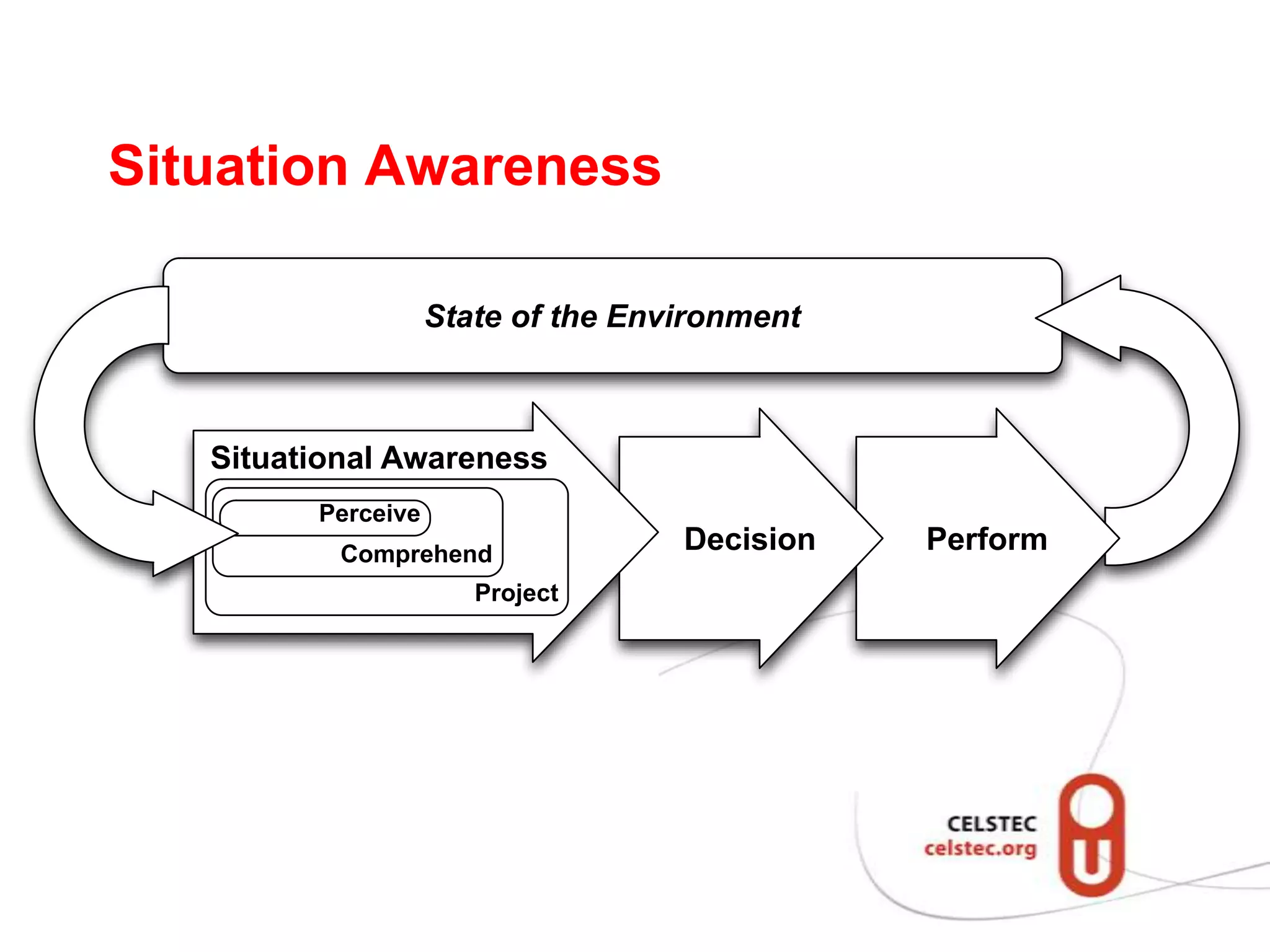 Situation Awareness

State of the Environment

Situational Awareness

Perceive

Comprehend

Project

Decision

Perform

CELSTEC
celstec.org